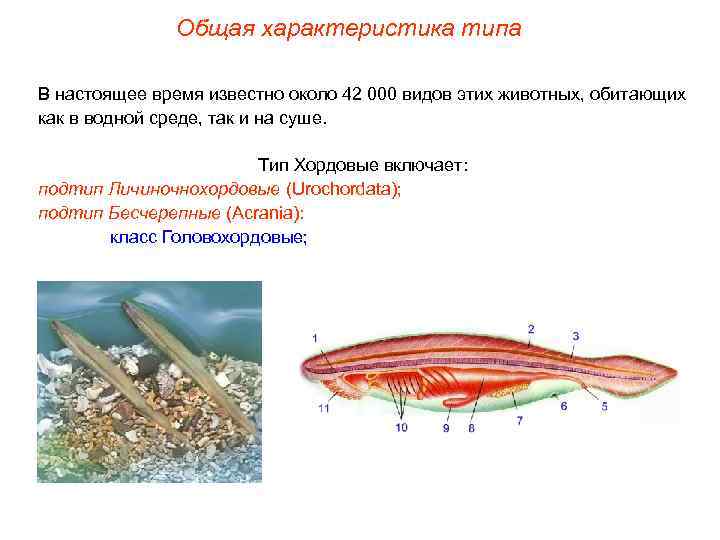 Общая характеристика типа

В настоящее время известно около 42 000 видов этих животных, обитающих как в водной среде, так и на суше.

Тип Хордовые включает:
подтип Личиночнохордовые (Urochordata);
подтип Бесчерепные (Acrania):
класс Головохордовые;

1
2
3
11
10
9
8
7
6
5